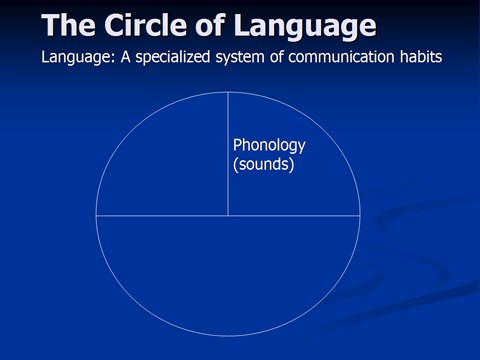 The Circle of Language

Language: A specialized system of communication habits

Phonology (sounds)